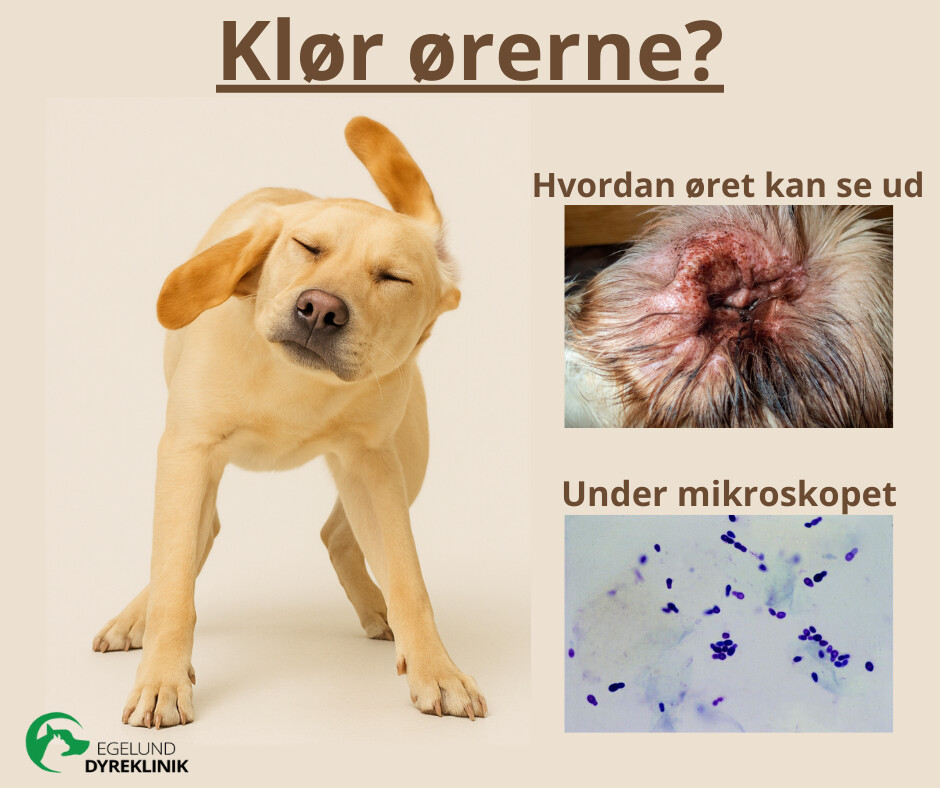 Klør ørerne?

Hvordan øret kan se ud

Under mikroskopet

EGELUND
DYREKLINIK